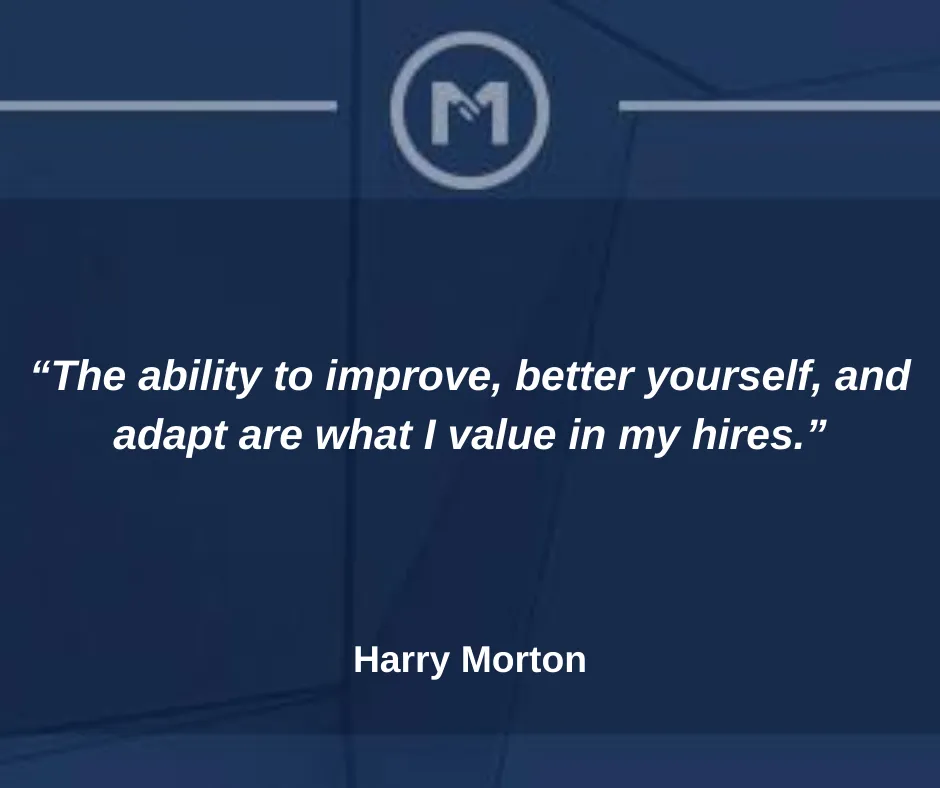 M

“The ability to improve, better yourself, and adapt are what I value in my hires.”

Harry Morton